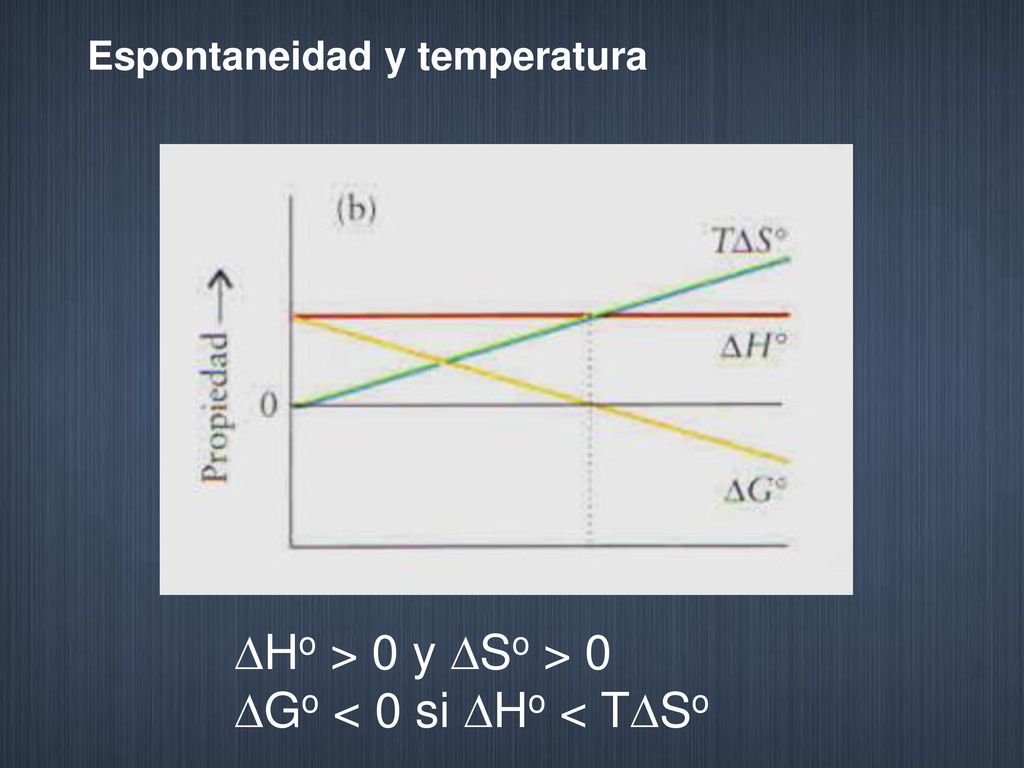 Espontaneidad y temperatura

(b)

Propiedad ⟶

0

$T\Delta S°$

$\Delta H°$

$\Delta G°$

$\Delta H^o > 0$ y $\Delta S^o > 0$
$\Delta G^o < 0$ si $\Delta H^o < T\Delta S^o$